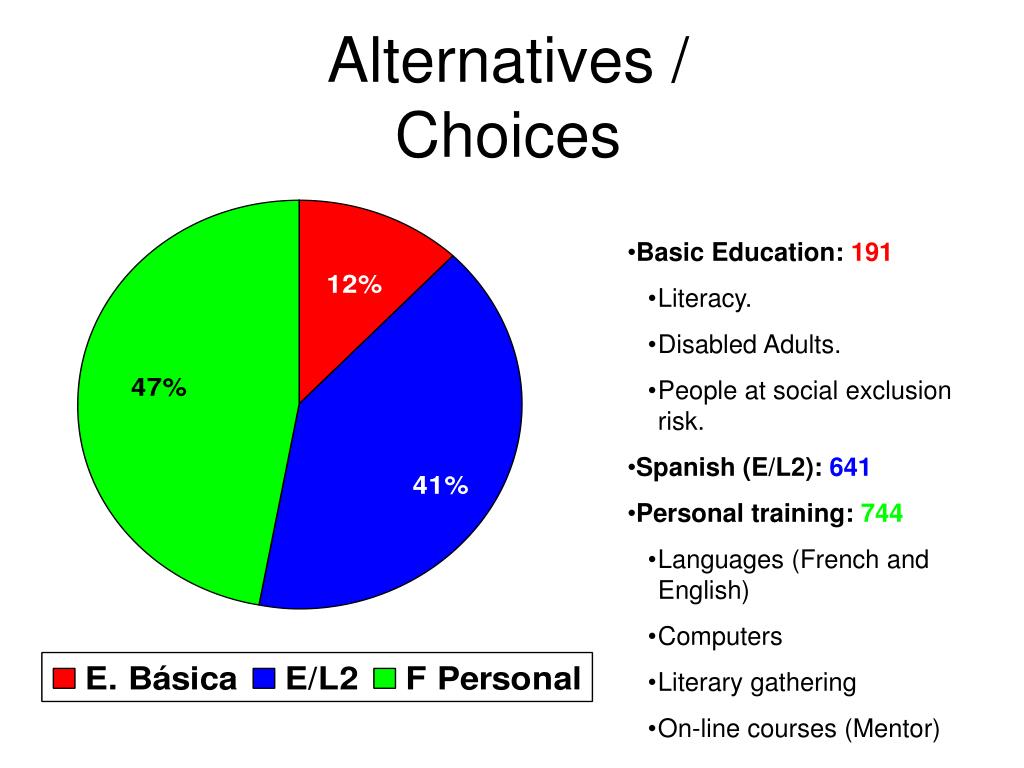 Alternatives / Choices

12%

41%

47%

E. Básica E/L2 F Personal

•Basic Education: 191

•Literacy.

•Disabled Adults.

•People at social exclusion risk.

•Spanish (E/L2): 641

•Personal training: 744

•Languages (French and English)

•Computers

•Literary gathering

•On-line courses (Mentor)